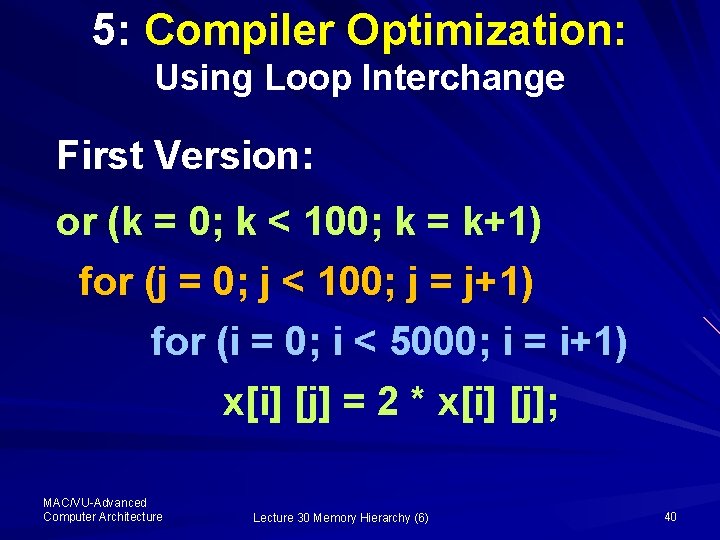 5: Compiler Optimization:
Using Loop Interchange

First Version:

or (k = 0; k < 100; k = k+1)
for (j = 0; j < 100; j = j+1)
for (i = 0; i < 5000; i = i+1)
x[i] [j] = 2 * x[i] [j];

MAC/VU-Advanced
Computer Architecture

Lecture 30 Memory Hierarchy (6)

40